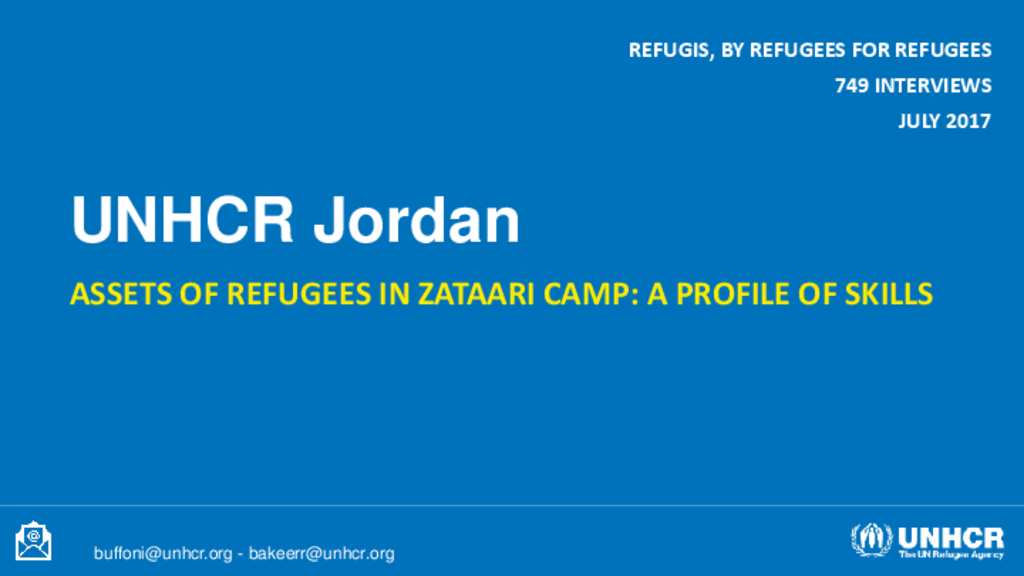 REFUGIS, BY REFUGEES FOR REFUGEES

749 INTERVIEWS

JULY 2017

UNHCR Jordan

ASSETS OF REFUGEES IN ZATAARI CAMP: A PROFILE OF SKILLS

buffoni@unhcr.org - bakeerr@unhcr.org

UNHCR
The UN Refugee Agency